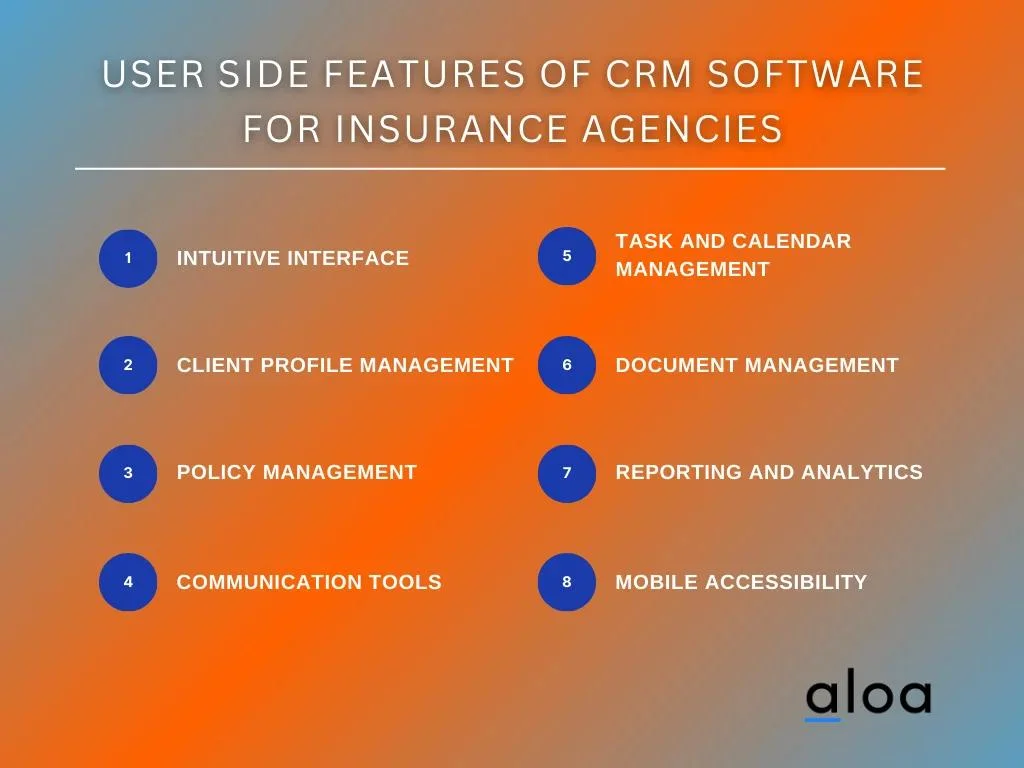 USER SIDE FEATURES OF CRM SOFTWARE FOR INSURANCE AGENCIES

1 INTUITIVE INTERFACE

2 CLIENT PROFILE MANAGEMENT

3 POLICY MANAGEMENT

4 COMMUNICATION TOOLS

5 TASK AND CALENDAR MANAGEMENT

6 DOCUMENT MANAGEMENT

7 REPORTING AND ANALYTICS

8 MOBILE ACCESSIBILITY

aloa